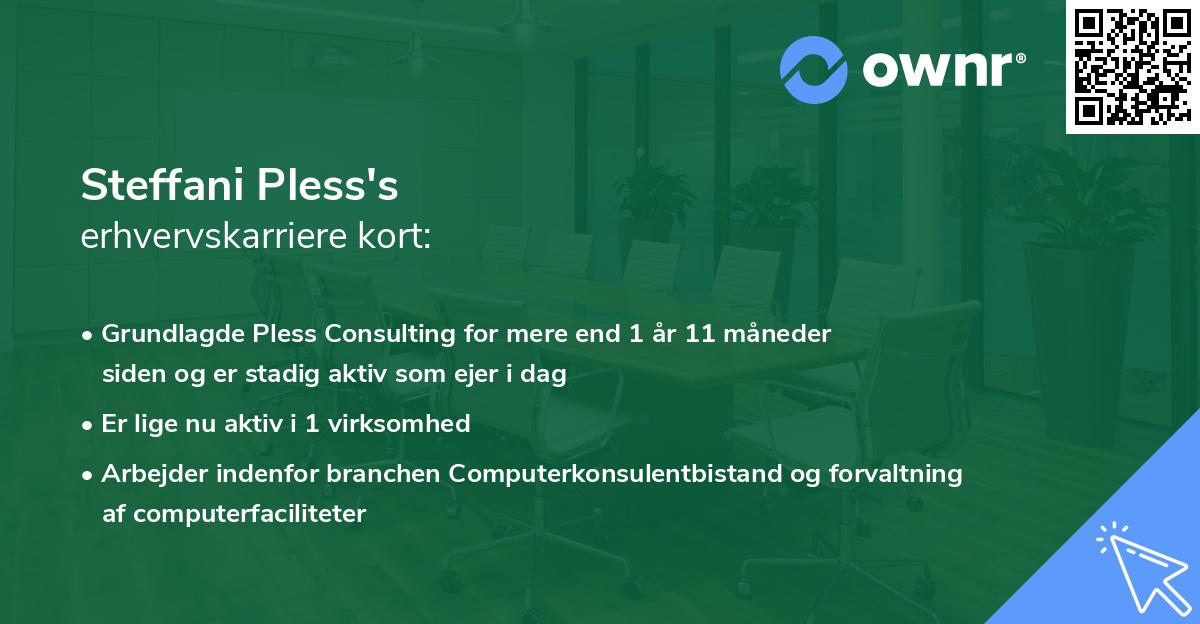 ownr®

Steffani Pless's
erhvervskarriere kort:

• Grundlagde Pless Consulting for mere end 1 år 11 måneder siden og er stadig aktiv som ejer i dag

• Er lige nu aktiv i 1 virksomhed

• Arbejder indenfor branchen Computerkonsulentbistand og forvaltning af computerfaciliteter